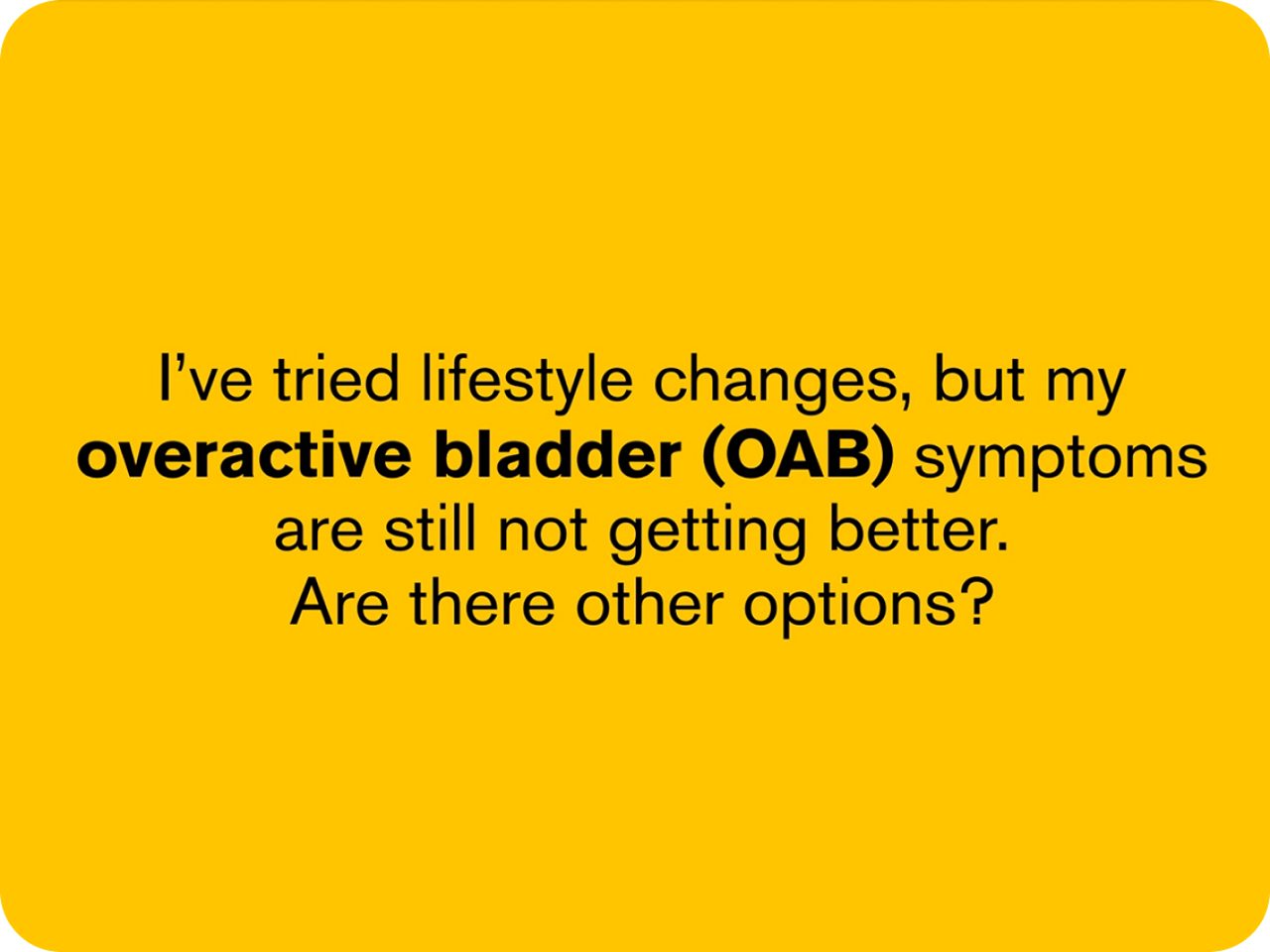 I’ve tried lifestyle changes, but my overactive bladder (OAB) symptoms are still not getting better.
Are there other options?